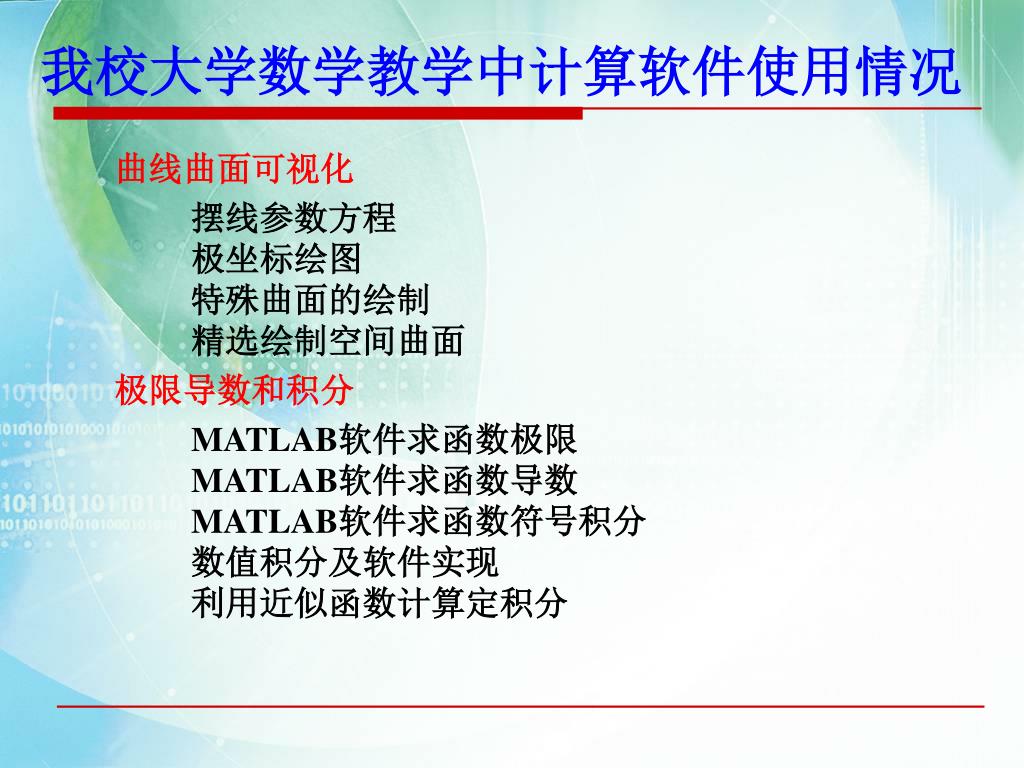 我校大学数学教学中计算软件使用情况

曲线曲面可视化

摆线参数方程
极坐标绘图
特殊曲面的绘制
精选绘制空间曲面

极限导数和积分

MATLAB软件求函数极限
MATLAB软件求函数导数
MATLAB软件求函数符号积分
数值积分及软件实现
利用近似函数计算定积分